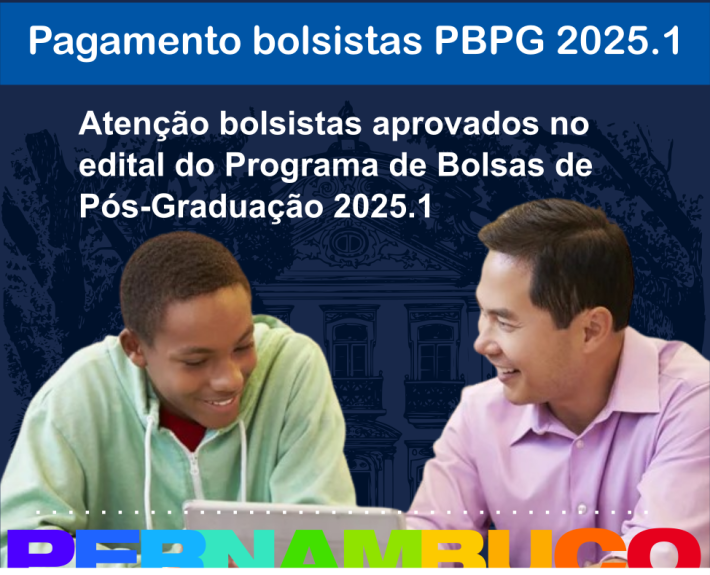 Pagamento bolsistas PBPG 2025.1

Atenção bolsistas aprovados no edital do Programa de Bolsas de Pós-Graduação 2025.1

PERNAMBUCO